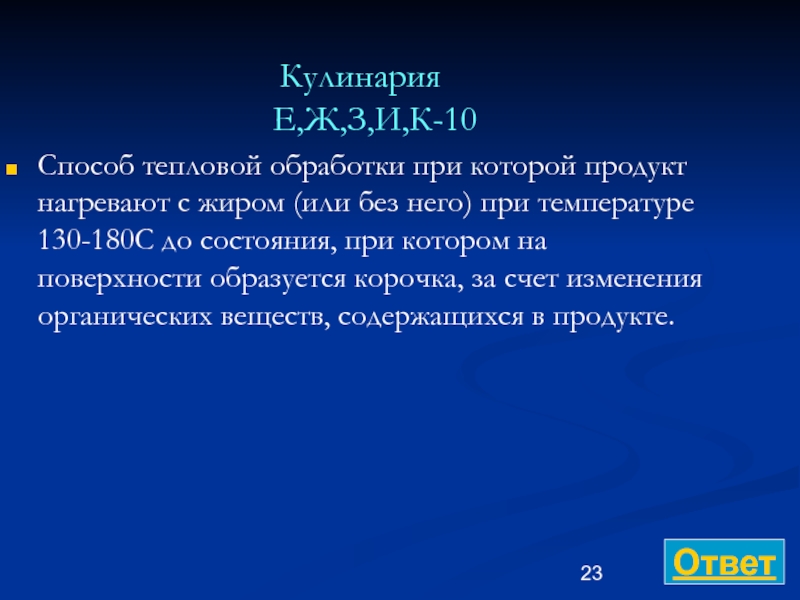 Кулинария
Е,Ж,З,И,К-10

Способ тепловой обработки при которой продукт нагревают с жиром (или без него) при температуре 130-180С до состояния, при котором на поверхности образуется корочка, за счет изменения органических веществ, содержащихся в продукте.

23

Ответ